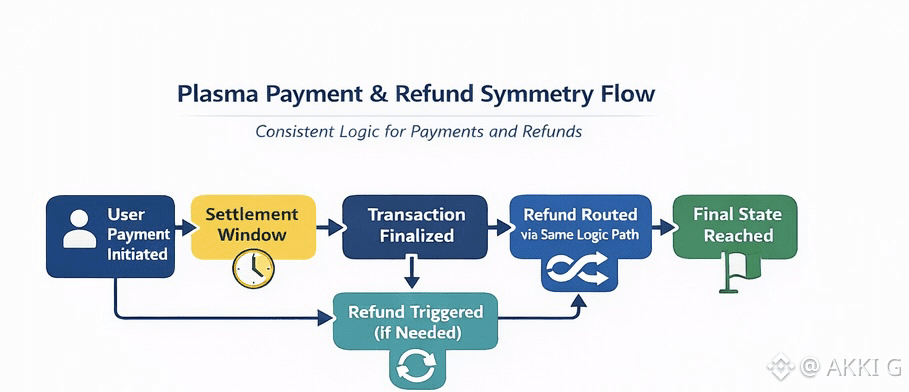 Plasma Payment & Refund Symmetry Flow

Consistent Logic for Payments and Refunds

User Payment Initiated

Settlement Window

Transaction Finalized

Refund Routed via Same Logic Path

Final State Reached

Refund Triggered (if Needed)

@ AKKI G